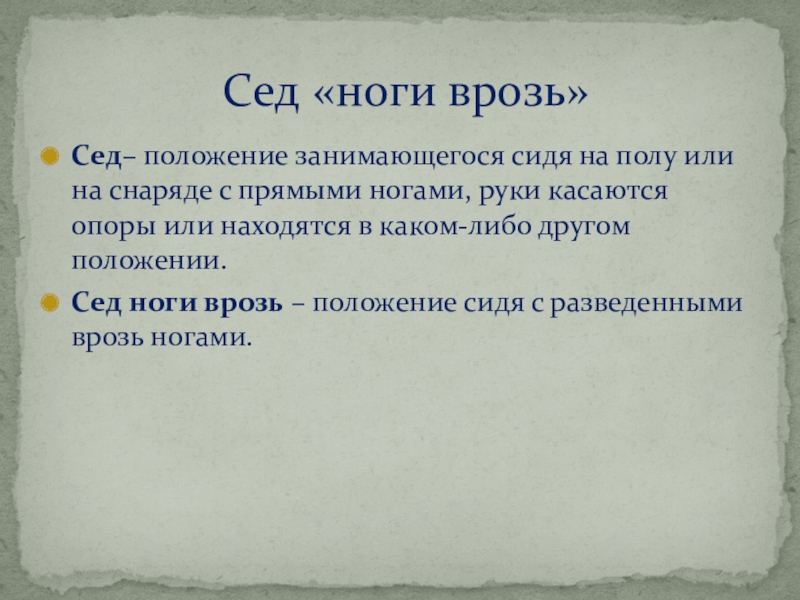 Сед «ноги врозь»

Сед– положение занимающегося сидя на полу или на снаряде с прямыми ногами, руки касаются опоры или находятся в каком-либо другом положении.

Сед ноги врозь – положение сидя с разведенными врозь ногами.